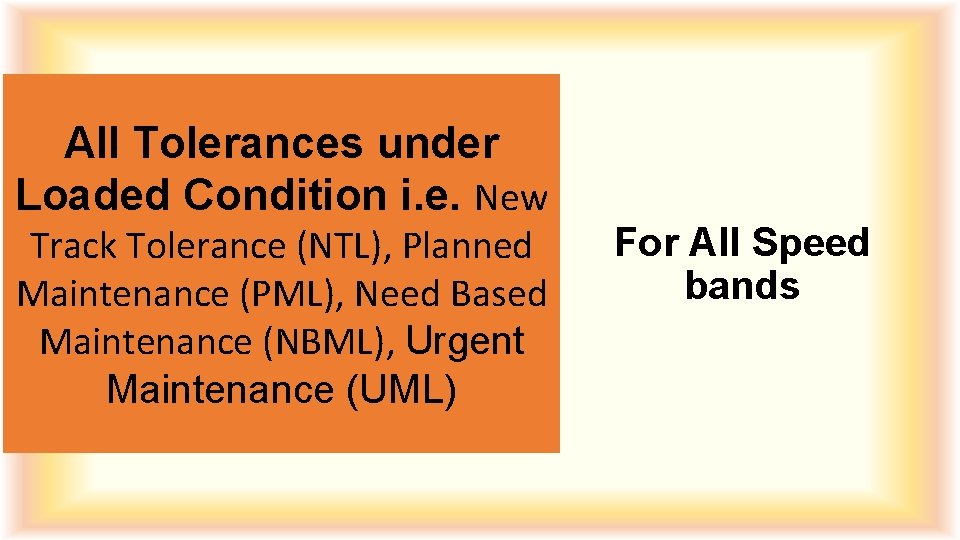 All Tolerances under Loaded Condition i.e. New Track Tolerance (NTL), Planned Maintenance (PML), Need Based Maintenance (NBML), Urgent Maintenance (UML)

For All Speed bands